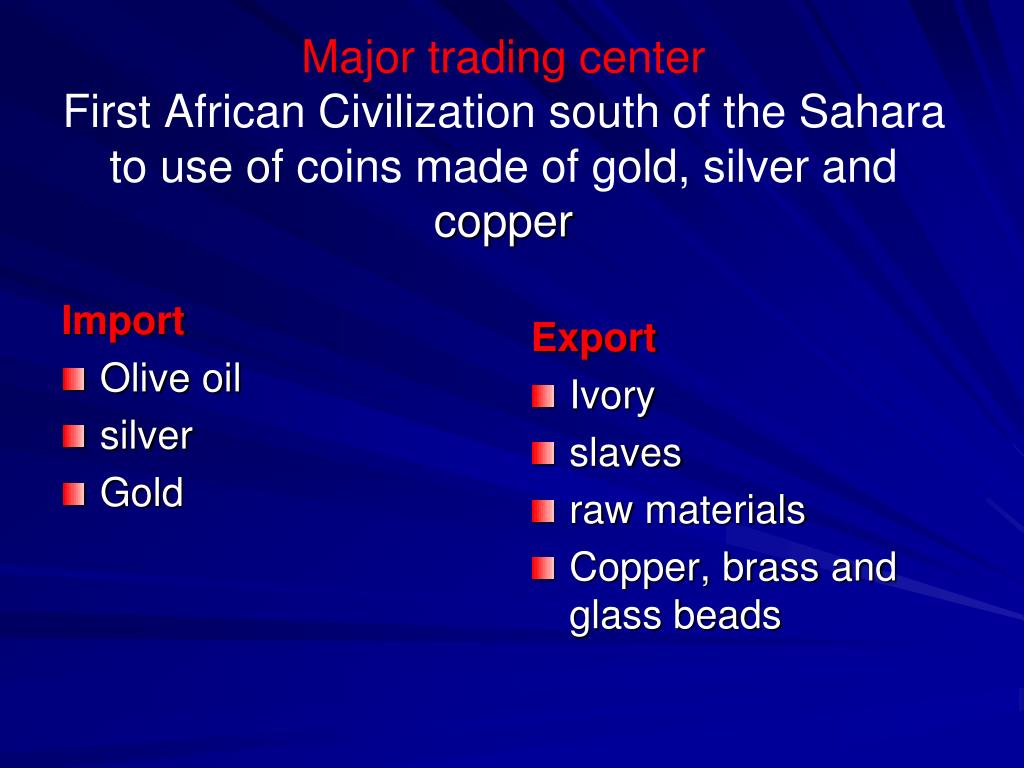 Major trading center
First African Civilization south of the Sahara to use of coins made of gold, silver and copper

Import
Olive oil
silver
Gold

Export
Ivory
slaves
raw materials
Copper, brass and glass beads